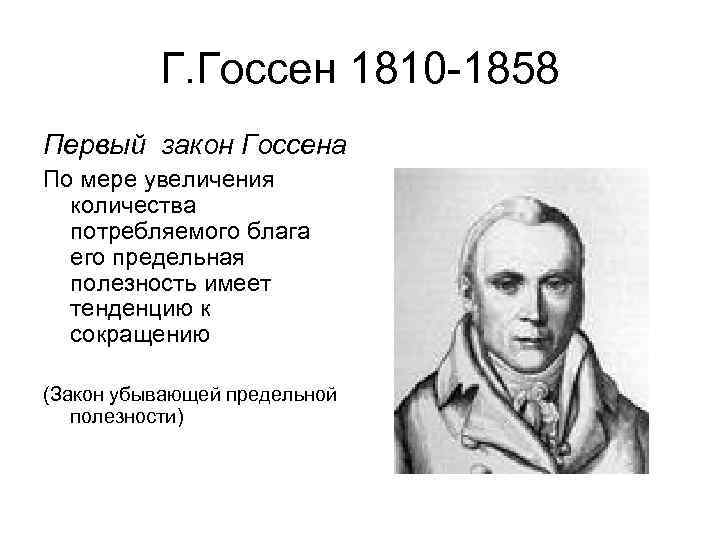 Г.Госсен 1810-1858

Первый закон Госсена

По мере увеличения количества потребляемого блага его предельная полезность имеет тенденцию к сокращению

(Закон убывающей предельной полезности)